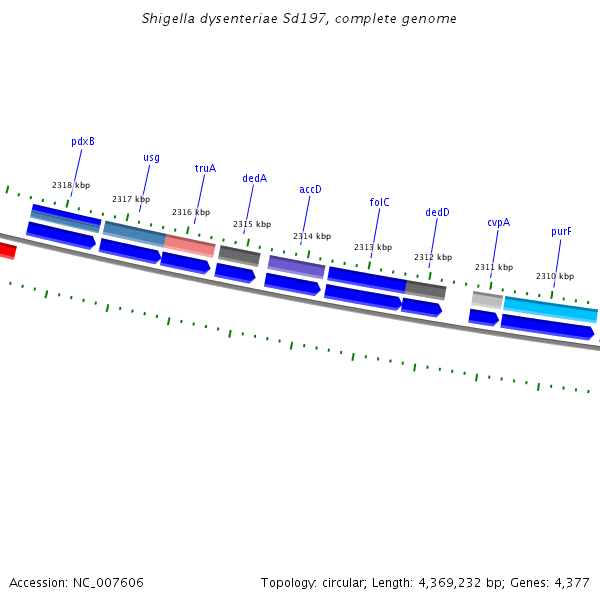 Shigella dysenteriae Sd197, complete genome

pdxB
usg
truA
dedA
accD
folC
dedD
cvpA
purF

2318 kbp
2317 kbp
2316 kbp
2315 kbp
2314 kbp
2313 kbp
2312 kbp
2311 kbp
2310 kbp

Accession: NC_007606

Topology: circular; Length: 4,369,232 bp; Genes: 4,377